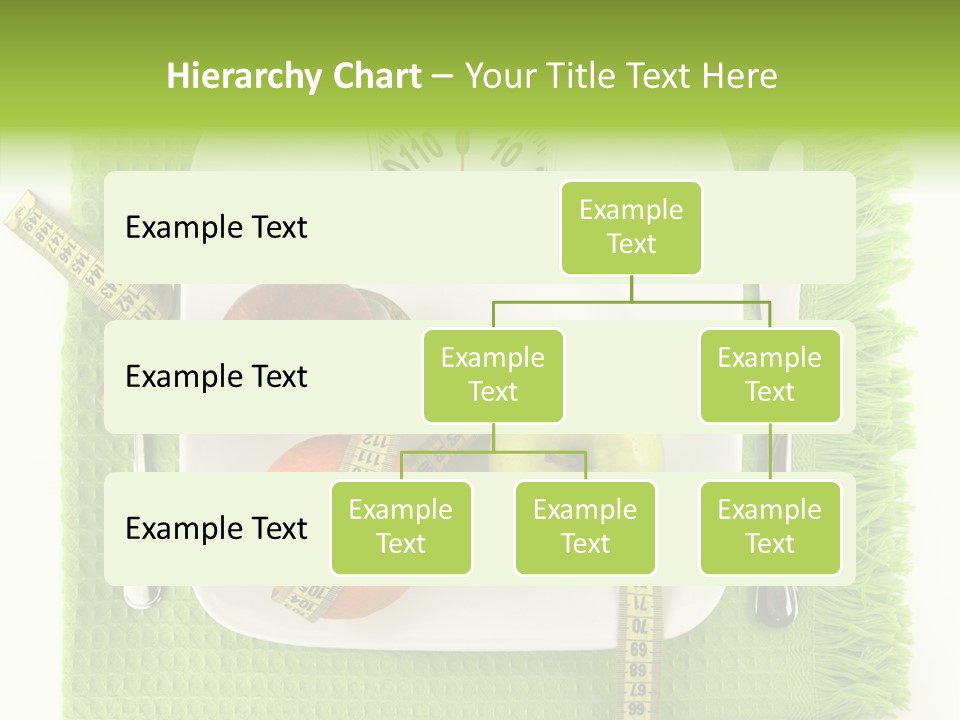 Hierarchy Chart – Your Title Text Here

Example Text

Example Text

Example Text

Example Text

Example Text

Example Text

Example Text

Example Text

Example Text